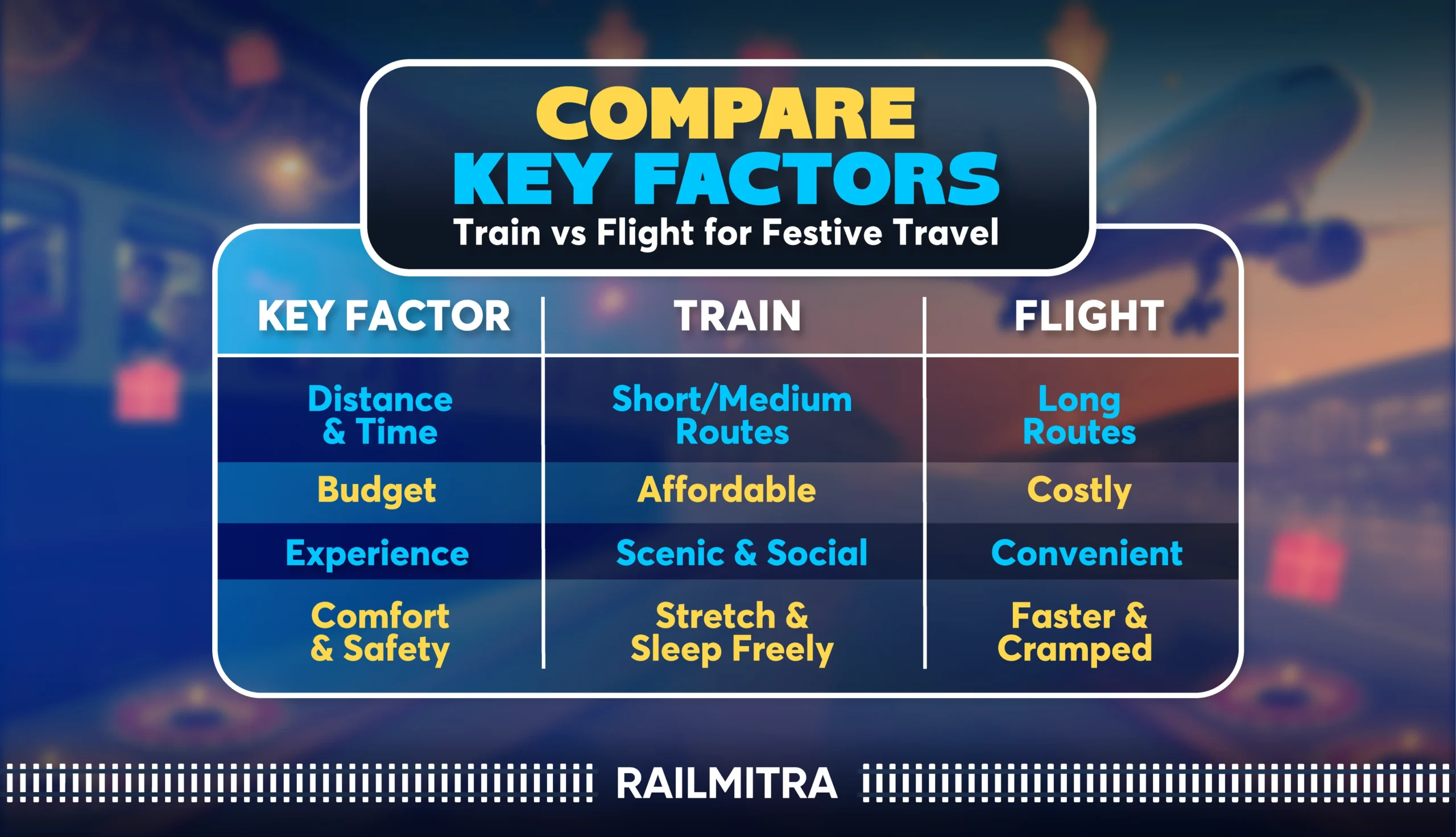 COMPARE
KEY FACTORS
Train vs Flight for Festive Travel

| KEY FACTOR | TRAIN | FLIGHT |
|---|---|---|
| Distance & Time | Short/Medium Routes | Long Routes |
| Budget | Affordable | Costly |
| Experience | Scenic & Social | Convenient |
| Comfort & Safety | Stretch & Sleep Freely | Faster & Cramped |

RAILMITRA